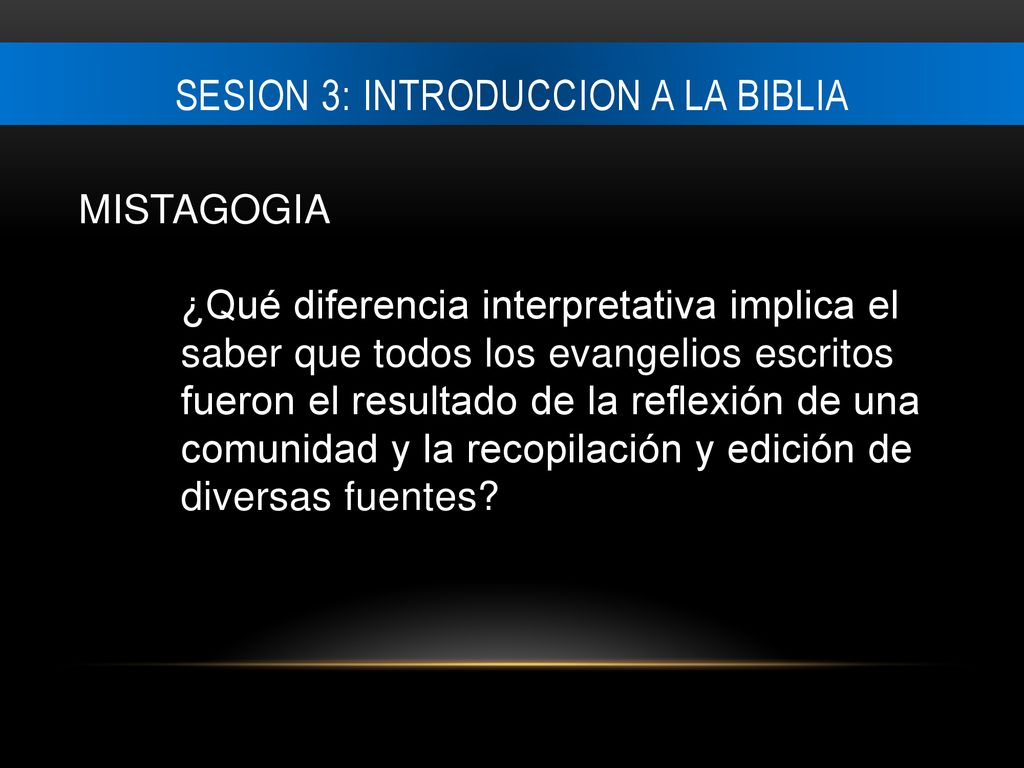 SESION 3: INTRODUCCION A LA BIBLIA

MISTAGOGIA

¿Qué diferencia interpretativa implica el saber que todos los evangelios escritos fueron el resultado de la reflexión de una comunidad y la recopilación y edición de diversas fuentes?